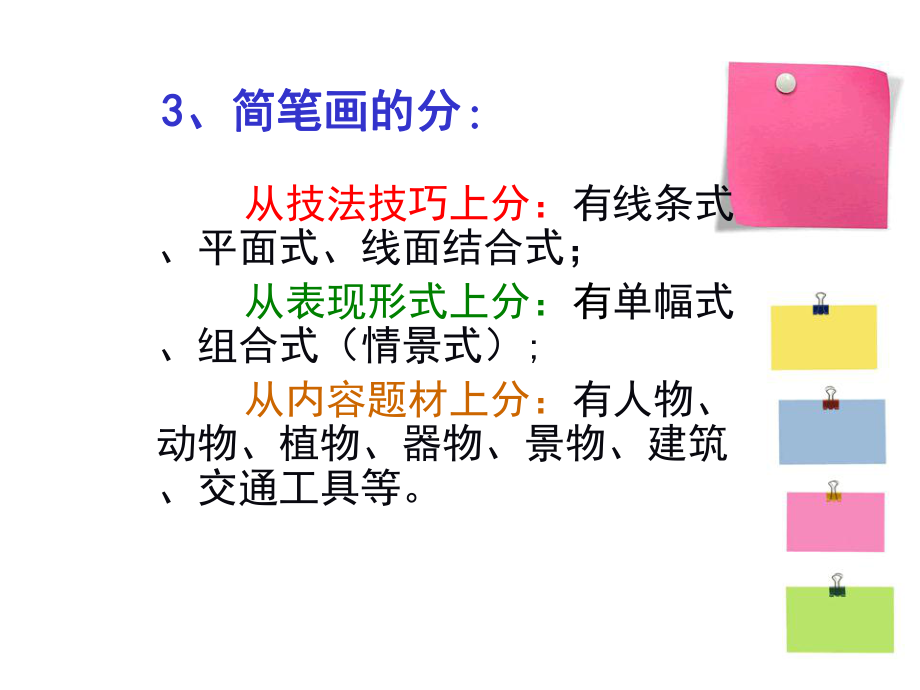 3、简笔画的分：

从技法技巧上分：有线条式、平面式、线面结合式；

从表现形式上分：有单幅式、组合式（情景式）；

从内容题材上分：有人物、动物、植物、器物、景物、建筑、交通工具等。